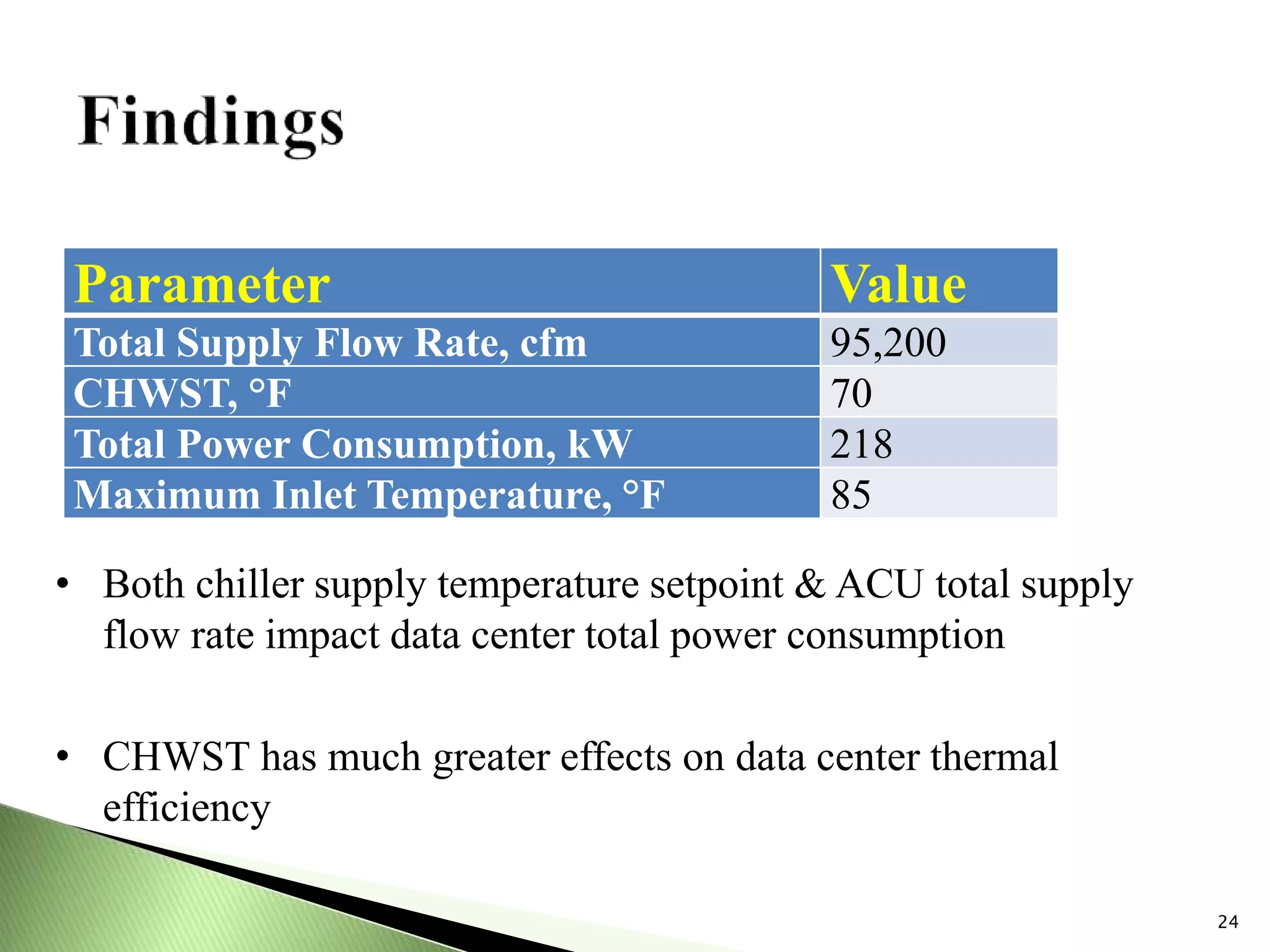 Findings

| Parameter | Value |
|---|---|
| Total Supply Flow Rate, cfm | 95,200 |
| CHWST, °F | 70 |
| Total Power Consumption, kW | 218 |
| Maximum Inlet Temperature, °F | 85 |

• Both chiller supply temperature setpoint & ACU total supply flow rate impact data center total power consumption

• CHWST has much greater effects on data center thermal efficiency

24